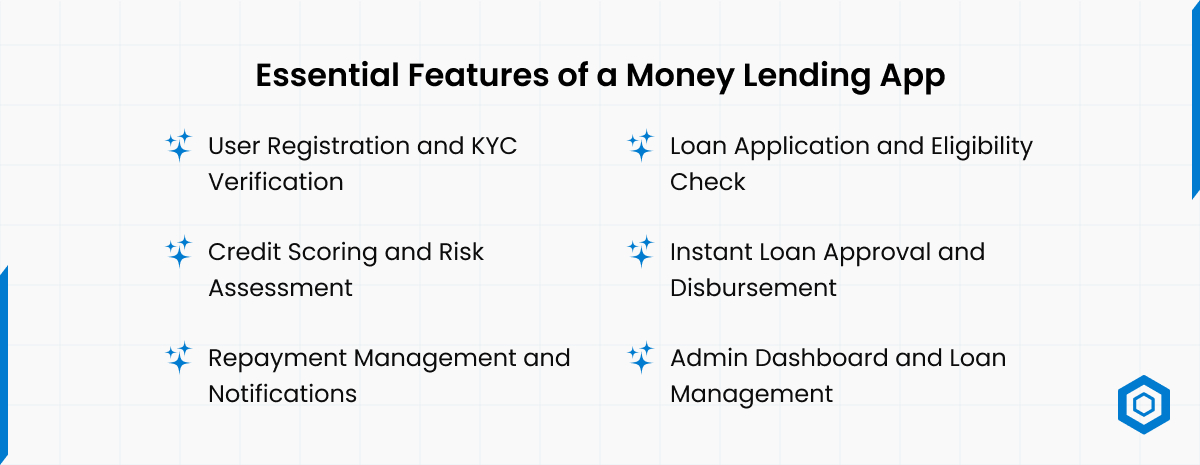 Essential Features of a Money Lending App

User Registration and KYC Verification

Credit Scoring and Risk Assessment

Repayment Management and Notifications

Loan Application and Eligibility Check

Instant Loan Approval and Disbursement

Admin Dashboard and Loan Management